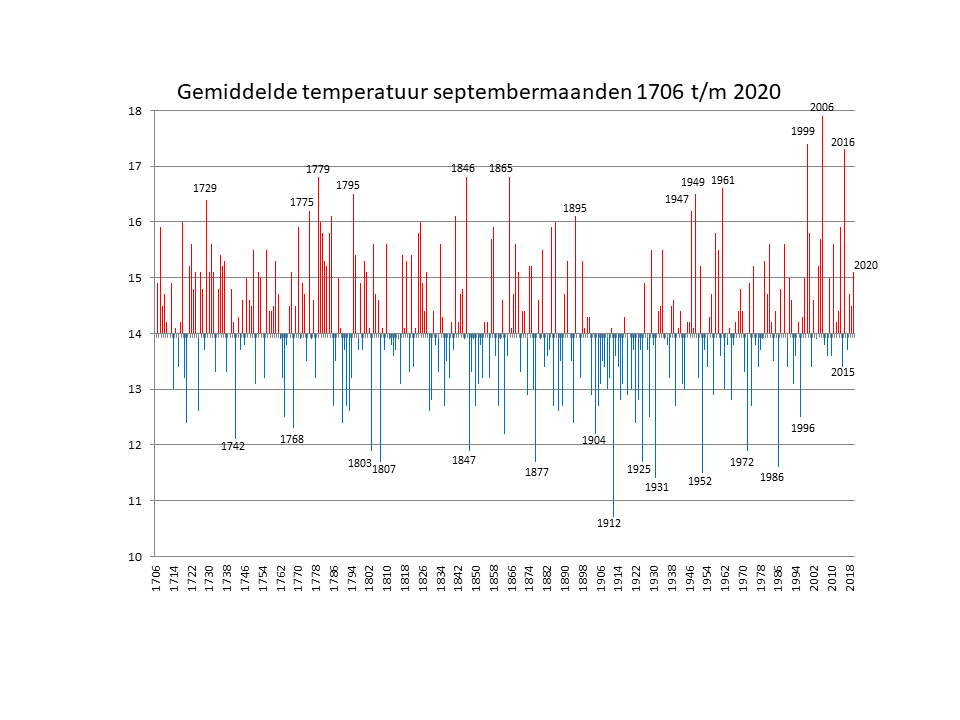 Gemiddelde temperatuur septembermaanden 1706 t/m 2020

18
17
16
15
14
13
12
11
10

1729
1775
1779
1795
1846
1865
1895
1947
1949
1961
1999
2006
2016
2020
1742
1768
1803
1807
1847
1877
1904
1912
1925
1931
1952
1972
1986
1996
2015

1706 1714 1722 1730 1738 1746 1754 1762 1770 1778 1786 1794 1802 1810 1818 1826 1834 1842 1850 1858 1866 1874 1882 1890 1898 1906 1914 1922 1930 1938 1946 1954 1962 1970 1978 1986 1994 2002 2010 2018